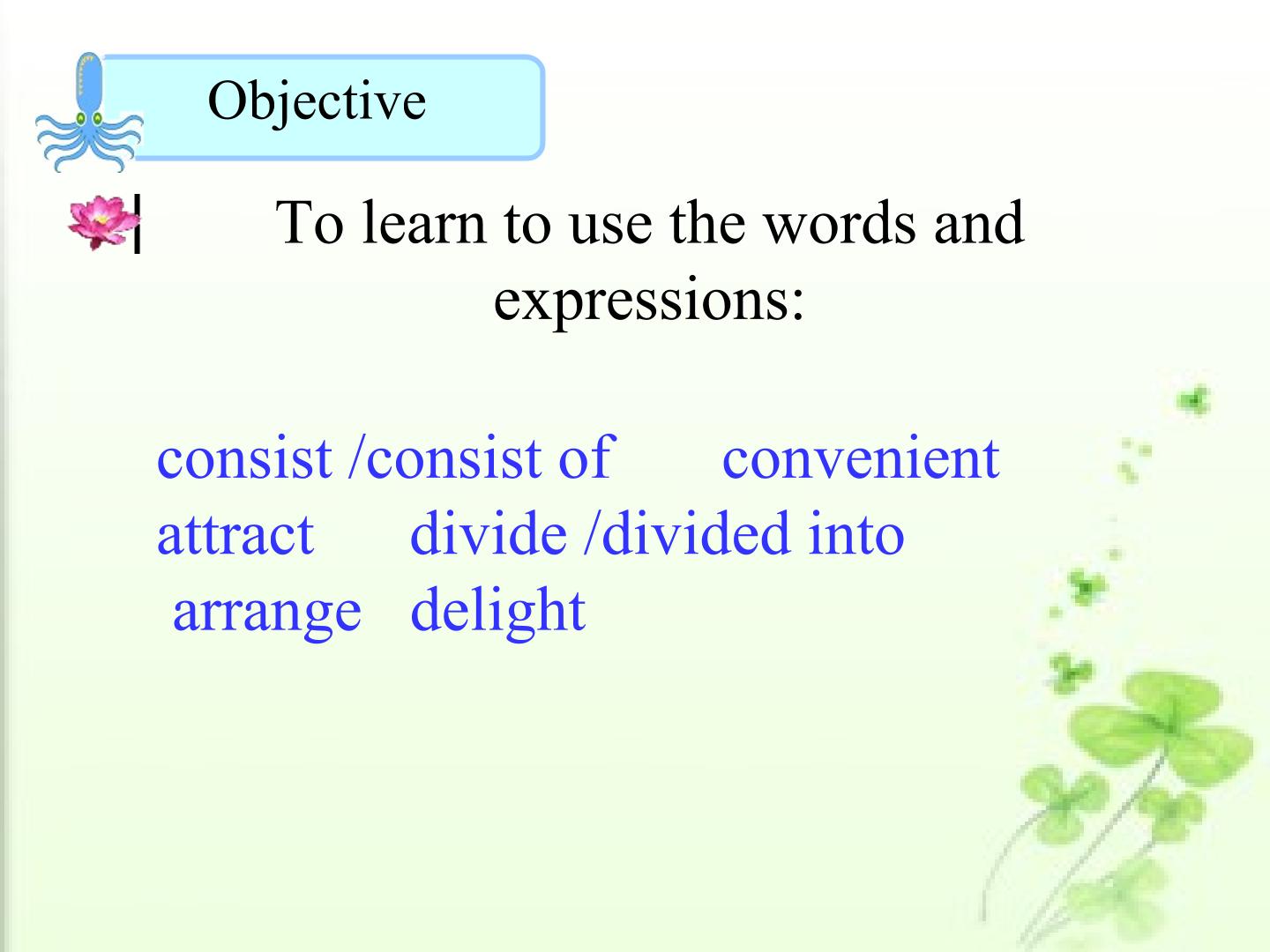 Objective

To learn to use the words and expressions:

consist /consist of convenient
attract divide /divided into
arrange delight